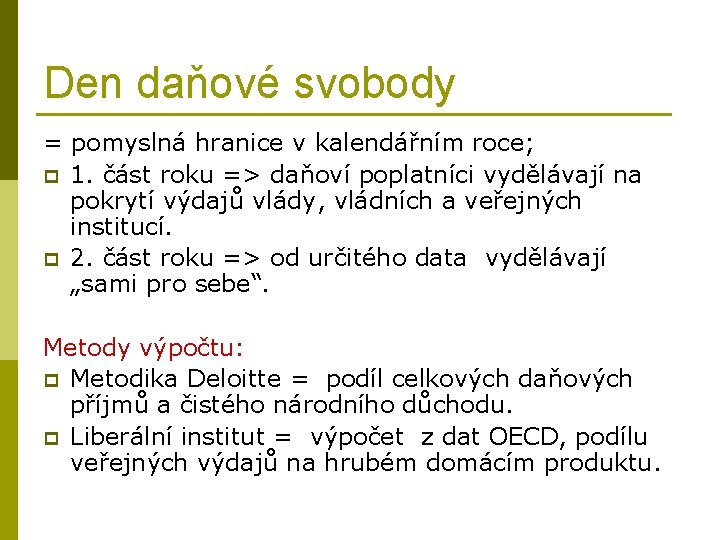 Den daňové svobody

= pomyslná hranice v kalendářním roce;

1. část roku => daňoví poplatníci vydělávají na pokrytí výdajů vlády, vládních a veřejných institucí.

2. část roku => od určitého data vydělávají „sami pro sebe“.

Metody výpočtu:

Metodika Deloitte = podíl celkových daňových příjmů a čistého národního důchodu.

Liberální institut = výpočet z dat OECD, podílu veřejných výdajů na hrubém domácím produktu.